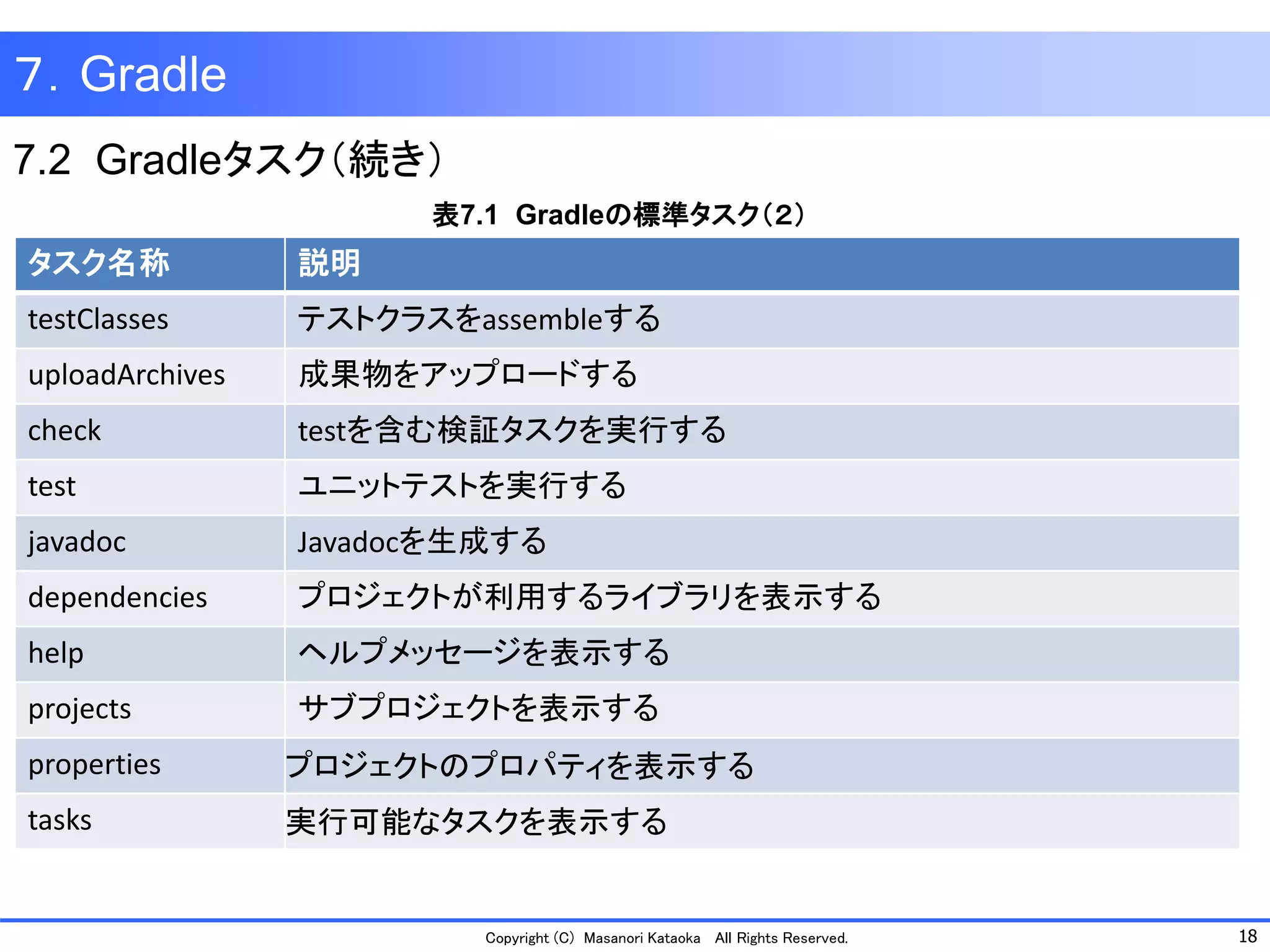 7. Gradle

7.2 Gradleタスク(続き)

表7.1 Gradleの標準タスク(2)

| タスク名称 | 説明 |
|---|---|
| testClasses | テストクラスをassembleする |
| uploadArchives | 成果物をアップロードする |
| check | testを含む検証タスクを実行する |
| test | ユニットテストを実行する |
| javadoc | Javadocを生成する |
| dependencies | プロジェクトが利用するライブラリを表示する |
| help | ヘルプメッセージを表示する |
| projects | サブプロジェクトを表示する |
| properties | プロジェクトのプロパティを表示する |
| tasks | 実行可能なタスクを表示する |

Copyright (C) Masanori Kataoka All Rights Reserved.

18